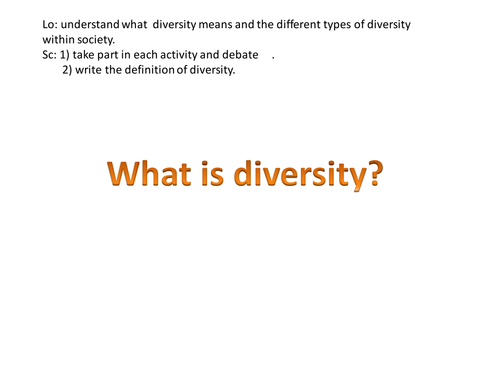 Lo: understand what diversity means and the different types of diversity within society.
Sc: 1) take part in each activity and debate .
2) write the definition of diversity.

What is diversity?